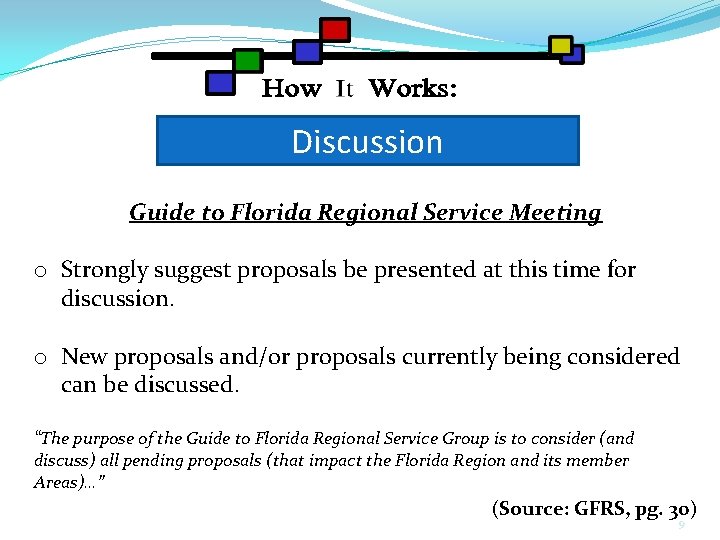 How It Works:

Discussion

Guide to Florida Regional Service Meeting

o Strongly suggest proposals be presented at this time for discussion.

o New proposals and/or proposals currently being considered can be discussed.

"The purpose of the Guide to Florida Regional Service Group is to consider (and discuss) all pending proposals (that impact the Florida Region and its member Areas)..."

(Source: GFRS, pg. 30)

9